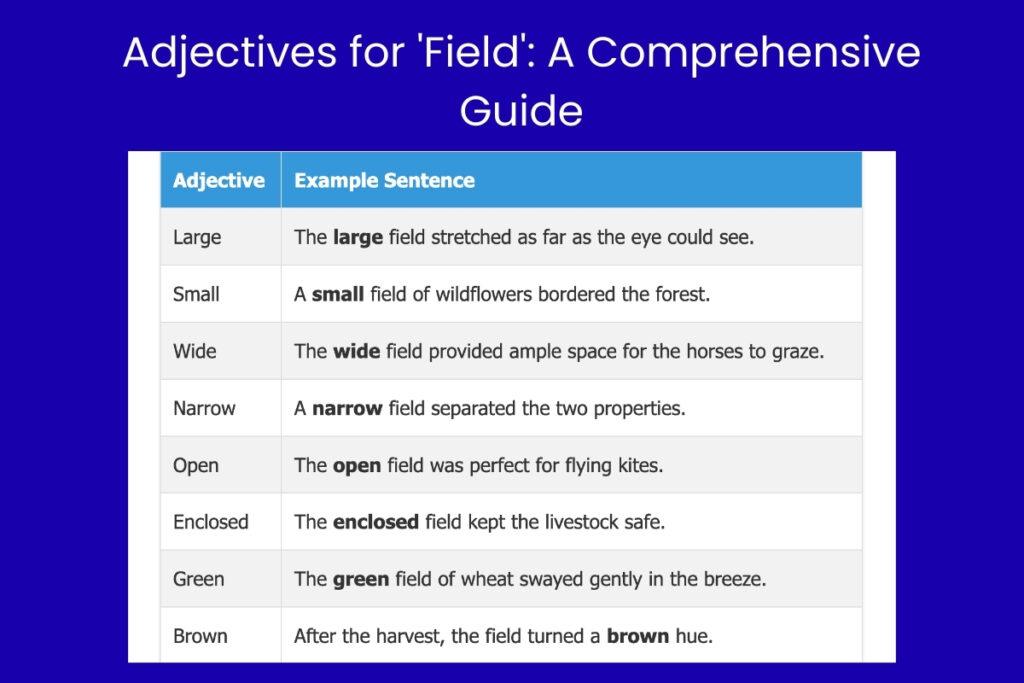 Adjectives for 'Field': A Comprehensive Guide

| Adjective | Example Sentence |
|---|---|
| Large | The **large** field stretched as far as the eye could see. |
| Small | A **small** field of wildflowers bordered the forest. |
| Wide | The **wide** field provided ample space for the horses to graze. |
| Narrow | A **narrow** field separated the two properties. |
| Open | The **open** field was perfect for flying kites. |
| Enclosed | The **enclosed** field kept the livestock safe. |
| Green | The **green** field of wheat swayed gently in the breeze. |
| Brown | After the harvest, the field turned a **brown** hue. |